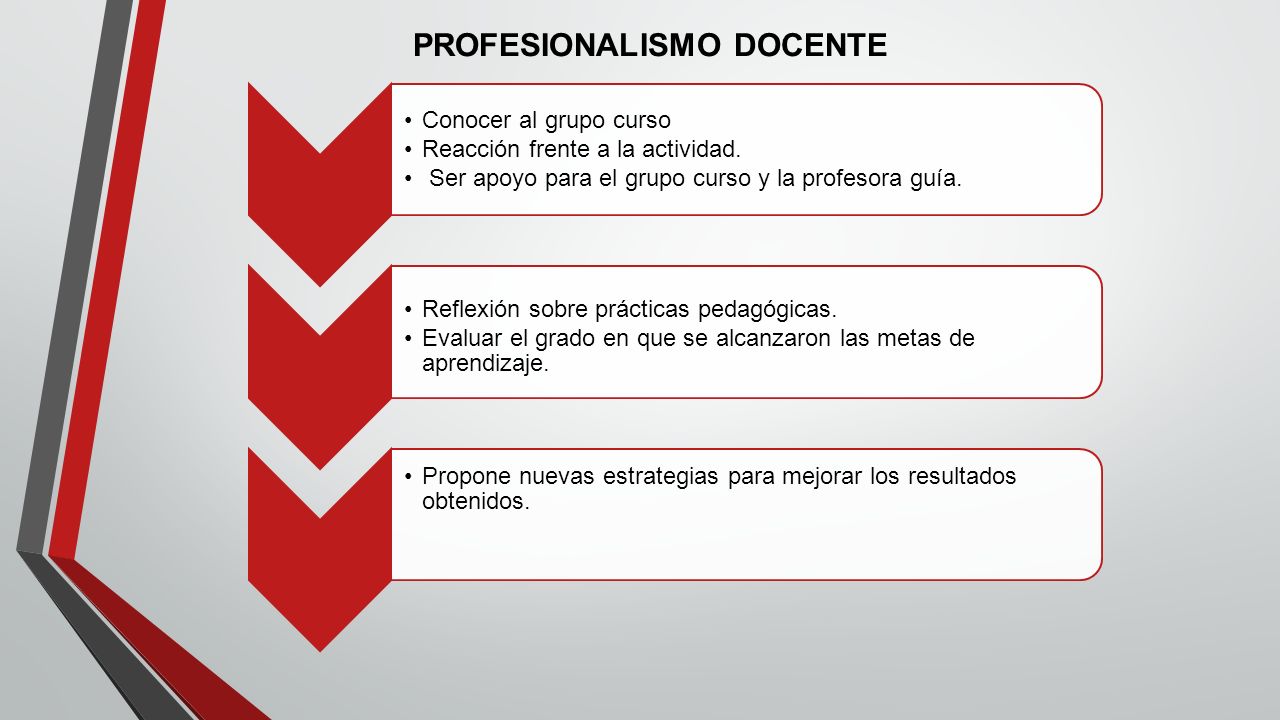 PROFESIONALISMO DOCENTE

• Conocer al grupo curso
• Reacción frente a la actividad.
• Ser apoyo para el grupo curso y la profesora guía.

• Reflexión sobre prácticas pedagógicas.
• Evaluar el grado en que se alcanzaron las metas de aprendizaje.

• Propone nuevas estrategias para mejorar los resultados obtenidos.